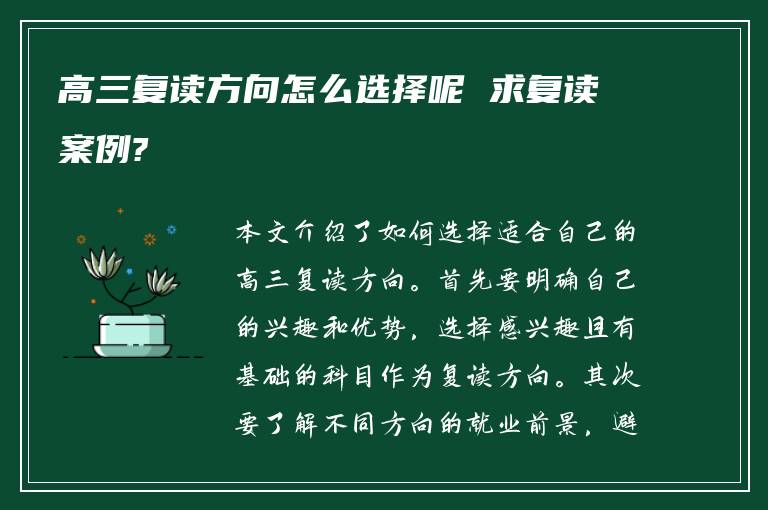 高三复读方向怎么选择呢 求复读案例?

本文介绍了如何选择适合自己的高三复读方向。首先要明确自己的兴趣和优势，选择感兴趣且有基础的科目作为复读方向。其次要了解不同方向的就业前景，避